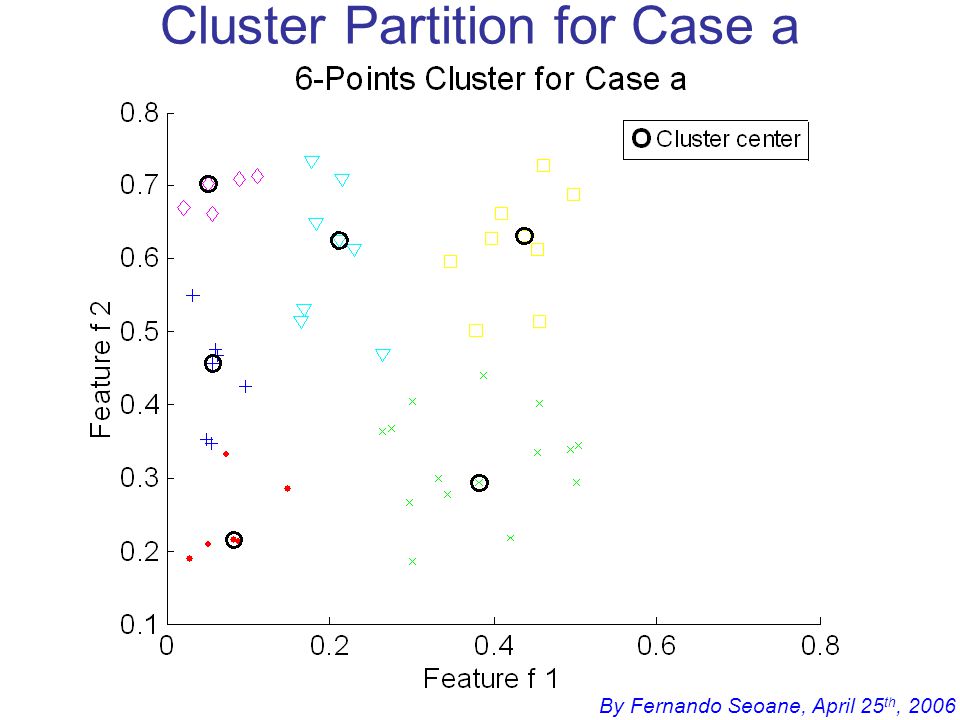 Cluster Partition for Case a

6-Points Cluster for Case a

O Cluster center

0.8
0.7
0.6
0.5
0.4
0.3
0.2
0.1

Feature f 2

0
0.2
0.4
0.6
0.8

Feature f 1

By Fernando Seoane, April 25$^{th}$, 2006